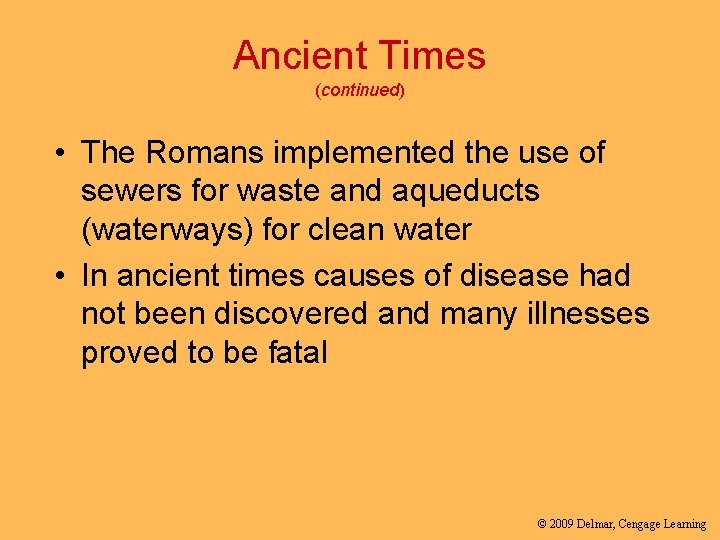 Ancient Times
(continued)

• The Romans implemented the use of sewers for waste and aqueducts (waterways) for clean water

• In ancient times causes of disease had not been discovered and many illnesses proved to be fatal

© 2009 Delmar, Cengage Learning